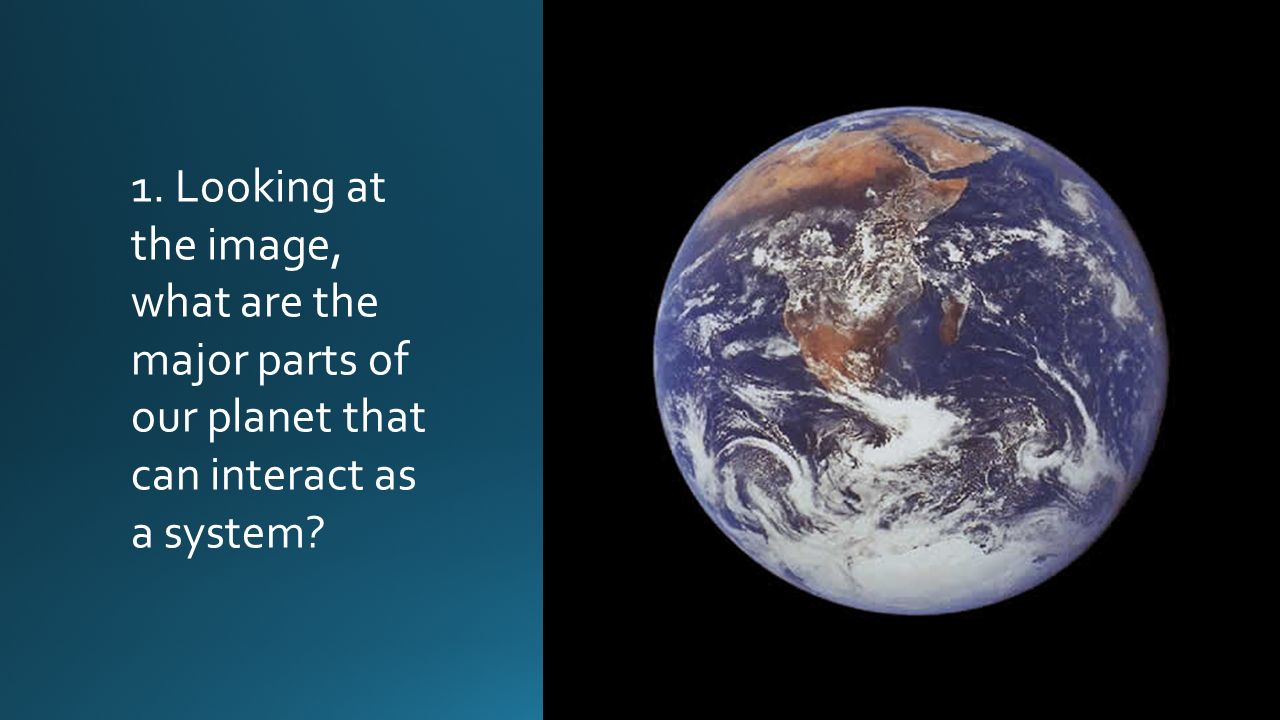 1. Looking at the image, what are the major parts of our planet that can interact as a system?